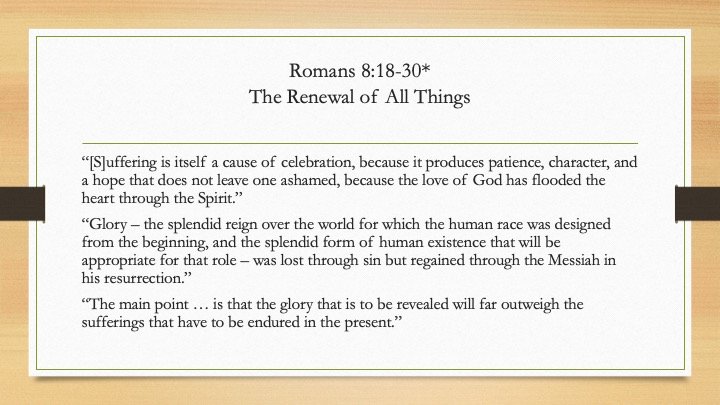 Romans 8:18-30*
The Renewal of All Things

“[S]uffering is itself a cause of celebration, because it produces patience, character, and a hope that does not leave one ashamed, because the love of God has flooded the heart through the Spirit.”

“Glory – the splendid reign over the world for which the human race was designed from the beginning, and the splendid form of human existence that will be appropriate for that role – was lost through sin but regained through the Messiah in his resurrection.”

“The main point … is that the glory that is to be revealed will far outweigh the sufferings that have to be endured in the present.”